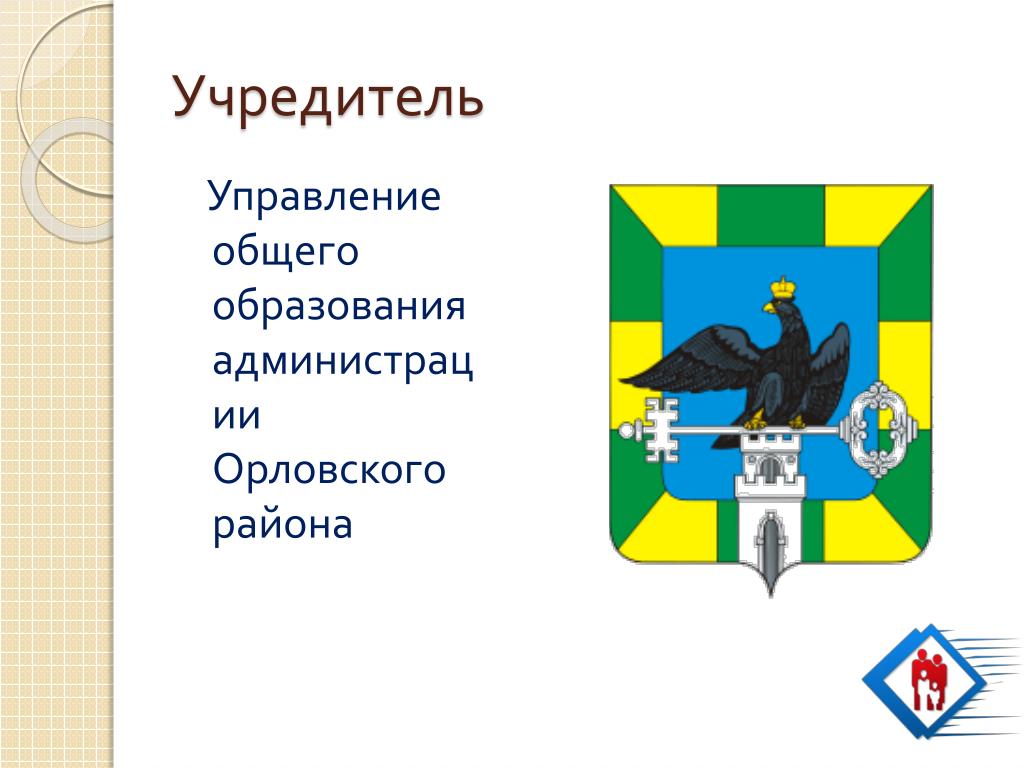 Учредитель

Управление общего образования администрации Орловского района